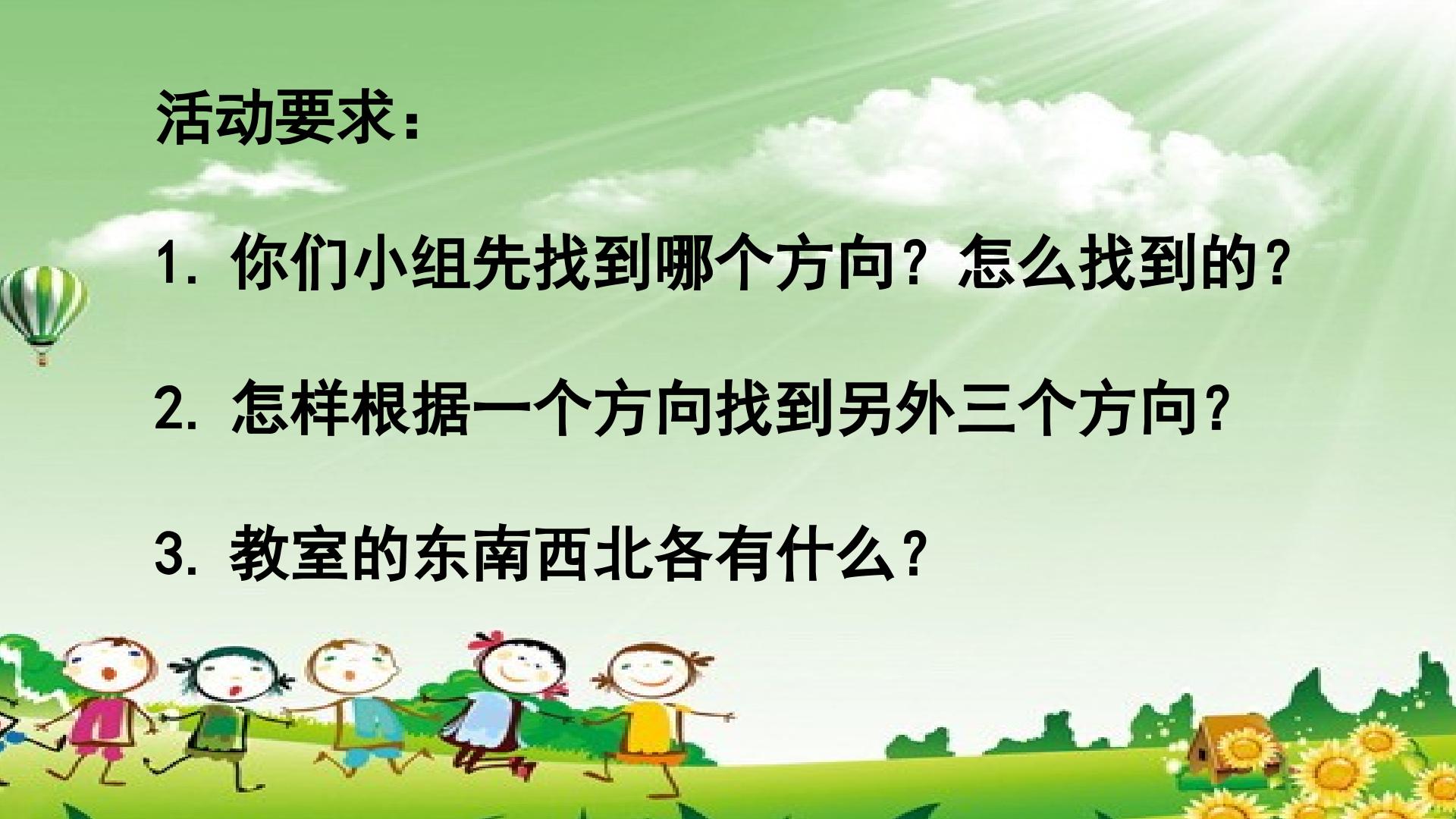 活动要求：

1.你们小组先找到哪个方向？怎么找到的？

2.怎样根据一个方向找到另外三个方向？

3.教室的东南西北各有什么？